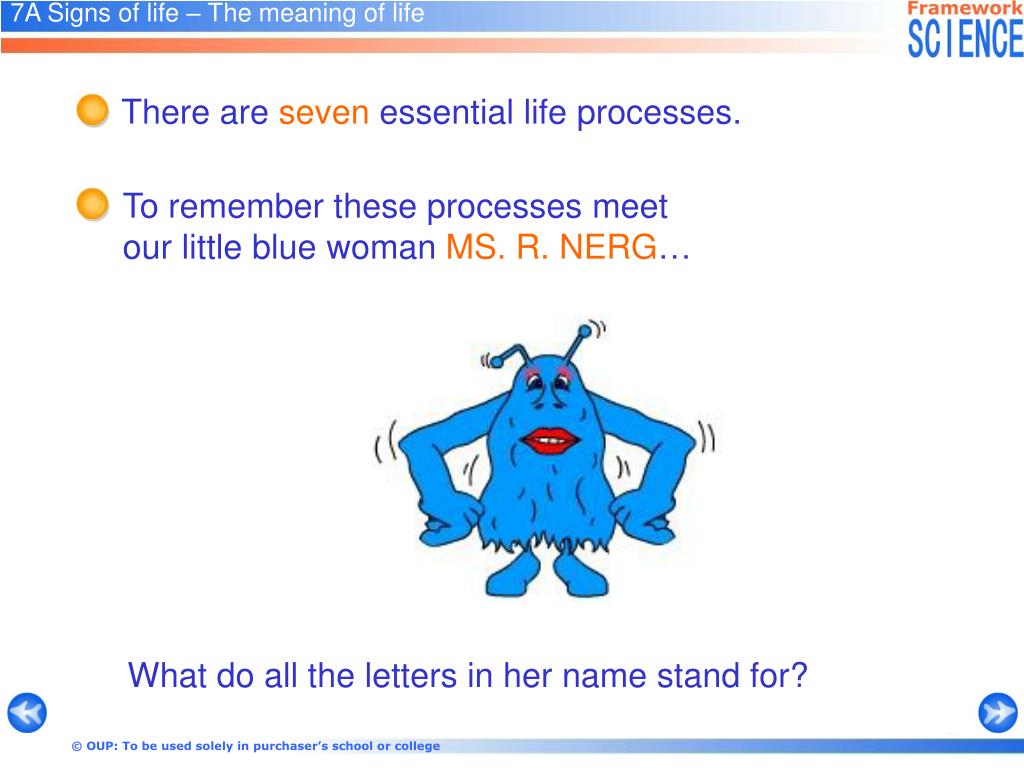 7A Signs of life – The meaning of life

Framework
SCIENCE

There are seven essential life processes.

To remember these processes meet our little blue woman MS. R. NERG…

What do all the letters in her name stand for?

© OUP: To be used solely in purchaser's school or college